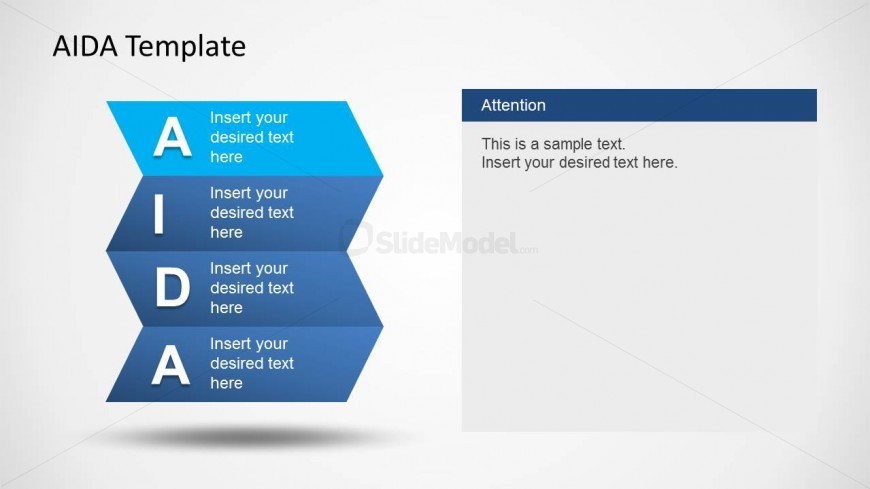 AIDA Template

A
Insert your desired text here

I
Insert your desired text here

D
Insert your desired text here

A
Insert your desired text here

SlideModel.com

Attention

This is a sample text.
Insert your desired text here.